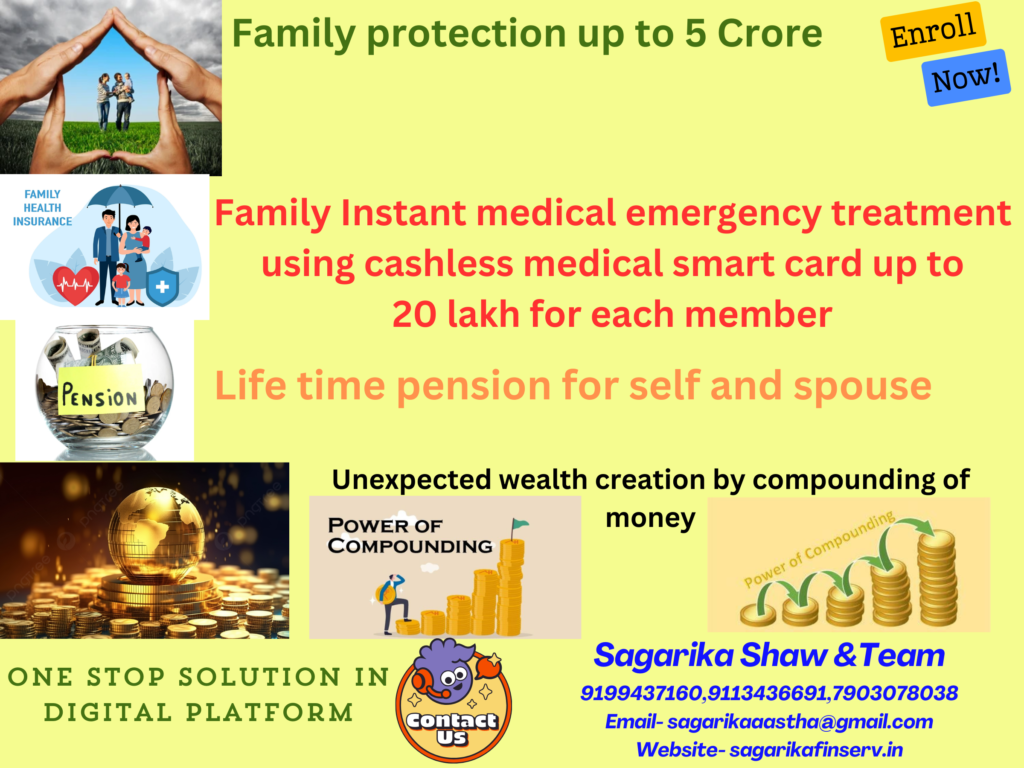 Family protection up to 5 Crore

Enroll Now!

FAMILY HEALTH INSURANCE

Family Instant medical emergency treatment using cashless medical smart card up to 20 lakh for each member

PENSION

Life time pension for self and spouse

Unexpected wealth creation by compounding of money

POWER OF COMPOUNDING

Power of Compounding

ONE STOP SOLUTION IN DIGITAL PLATFORM

Contact Us

Sagarika Shaw &Team
9199437160,9113436691,7903078038
Email- sagarikaaastha@gmail.com
Website- sagarikafinserv.in